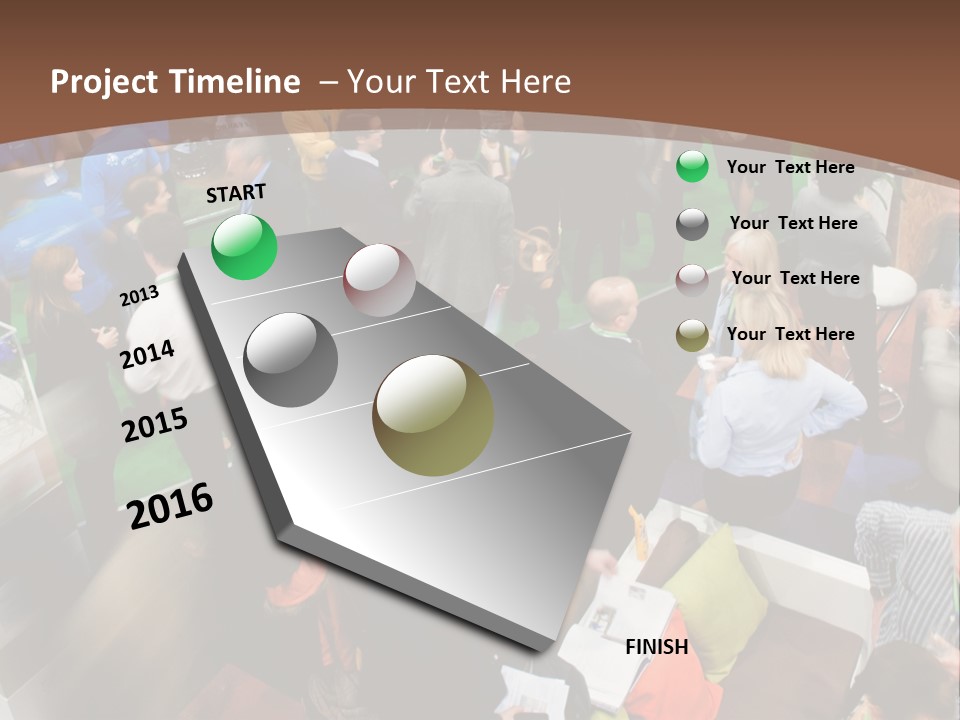 Project Timeline – Your Text Here

START

2013

2014

2015

2016

FINISH

Your Text Here

Your Text Here

Your Text Here

Your Text Here